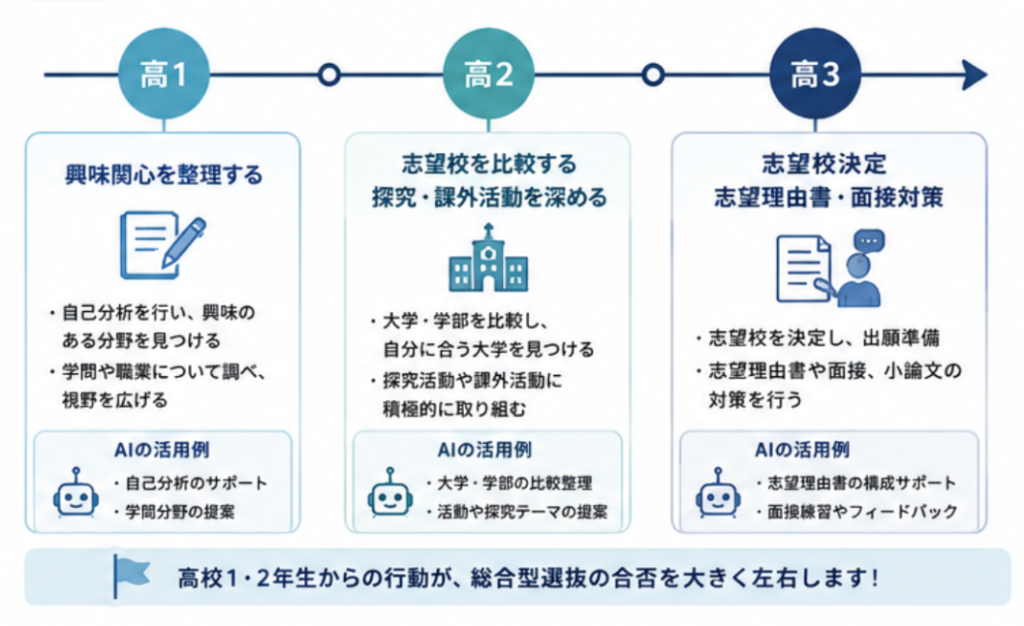 高1

興味関心を整理する

・自己分析を行い、興味のある分野を見つける
・学問や職業について調べ、視野を広げる

AIの活用例
・自己分析のサポート
・学問分野の提案

高2

志望校を比較する
探究・課外活動を深める

・大学・学部を比較し、自分に合う大学を見つける
・探究活動や課外活動に積極的に取り組む

AIの活用例
・大学・学部の比較整理
・活動や探究テーマの提案

高3

志望校決定
志望理由書・面接対策

・志望校を決定し、出願準備
・志望理由書や面接、小論文の対策を行う

AIの活用例
・志望理由書の構成サポート
・面接練習やフィードバック

高校1・2年生からの行動が、総合型選抜の合否を大きく左右します！